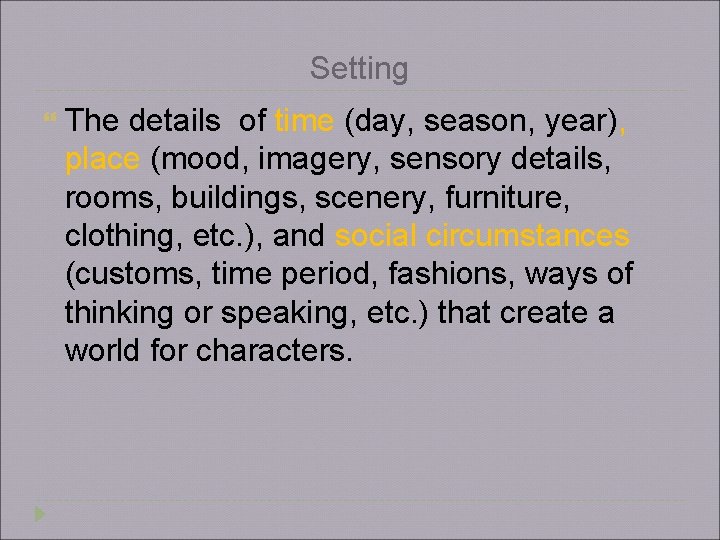 Setting

The details of time (day, season, year), place (mood, imagery, sensory details, rooms, buildings, scenery, furniture, clothing, etc.), and social circumstances (customs, time period, fashions, ways of thinking or speaking, etc.) that create a world for characters.